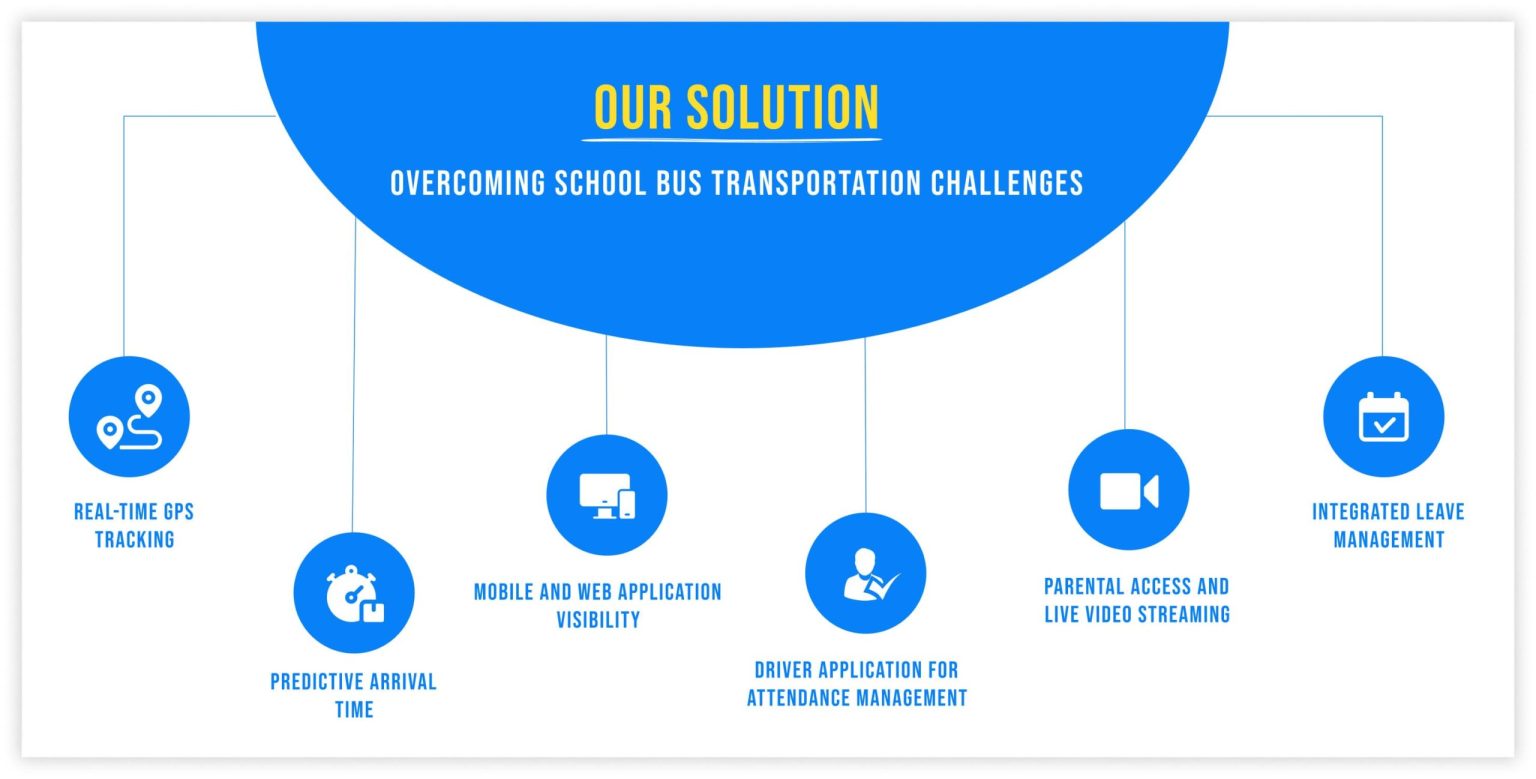 OUR SOLUTION

OVERCOMING SCHOOL BUS TRANSPORTATION CHALLENGES

REAL-TIME GPS TRACKING

PREDICTIVE ARRIVAL TIME

MOBILE AND WEB APPLICATION VISIBILITY

DRIVER APPLICATION FOR ATTENDANCE MANAGEMENT

PARENTAL ACCESS AND LIVE VIDEO STREAMING

INTEGRATED LEAVE MANAGEMENT